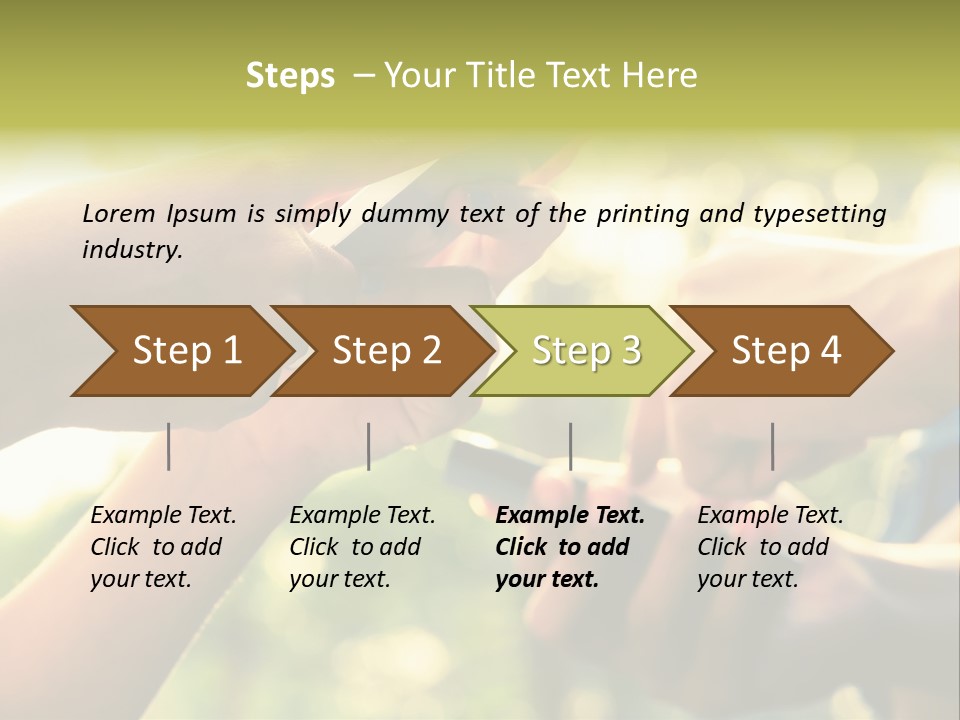 Steps – Your Title Text Here

Lorem Ipsum is simply dummy text of the printing and typesetting industry.

Step 1

Step 2

Step 3

Step 4

Example Text. Click to add your text.

Example Text. Click to add your text.

Example Text. Click to add your text.

Example Text. Click to add your text.